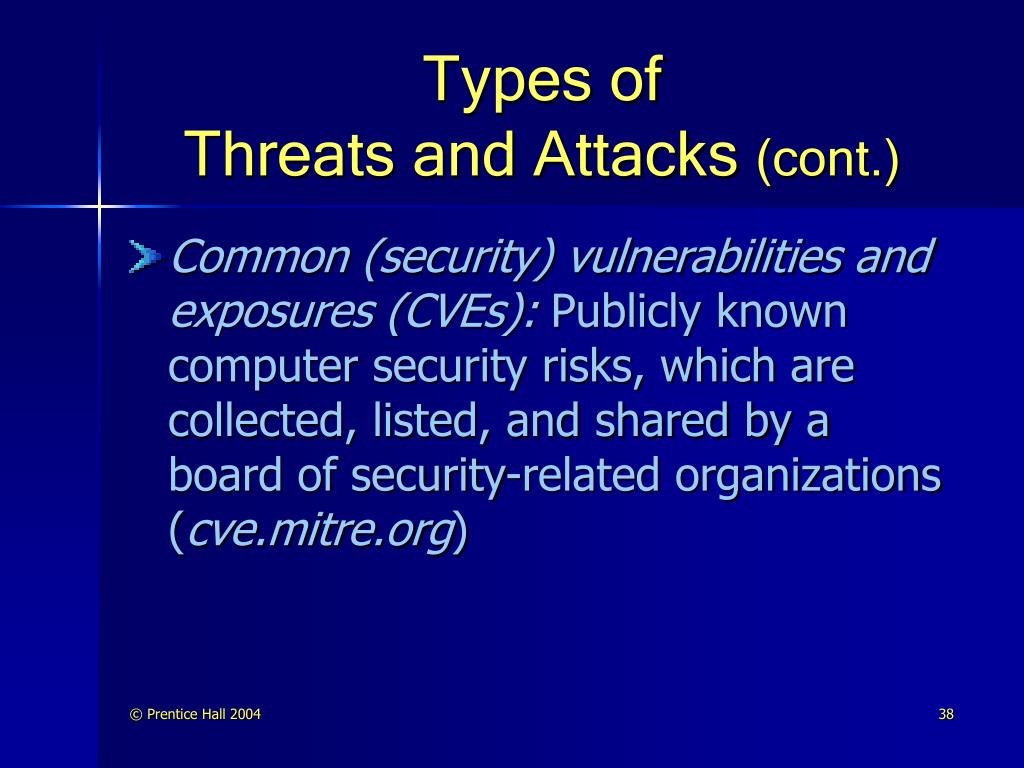 Types of
Threats and Attacks (cont.)

Common (security) vulnerabilities and exposures (CVEs): Publicly known computer security risks, which are collected, listed, and shared by a board of security-related organizations (cve.mitre.org)

© Prentice Hall 2004

38